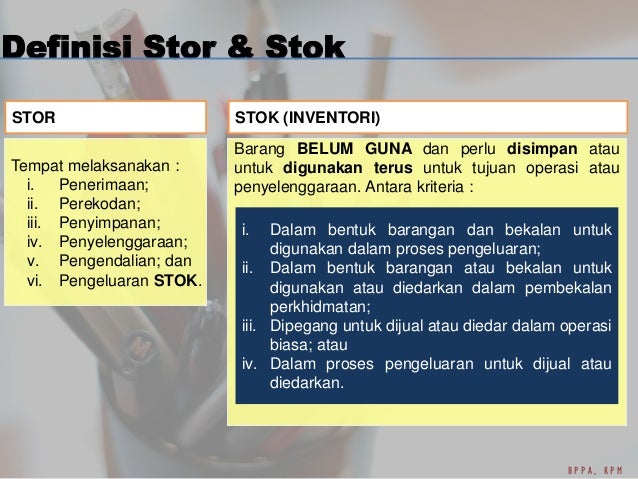 Definisi Stor & Stok

STOR

Tempat melaksanakan :
i. Penerimaan;
ii. Perekodan;
iii. Penyimpanan;
iv. Penyelenggaraan;
v. Pengendalian; dan
vi. Pengeluaran STOK.

STOK (INVENTORI)

Barang BELUM GUNA dan perlu disimpan atau untuk digunakan terus untuk tujuan operasi atau penyelenggaraan. Antara kriteria :

i. Dalam bentuk barangan dan bekalan untuk digunakan dalam proses pengeluaran;
ii. Dalam bentuk barangan atau bekalan untuk digunakan atau diedarkan dalam pembekalan perkhidmatan;
iii. Dipegang untuk dijual atau diedar dalam operasi biasa; atau
iv. Dalam proses pengeluaran untuk dijual atau diedarkan.

BPPA, KPM